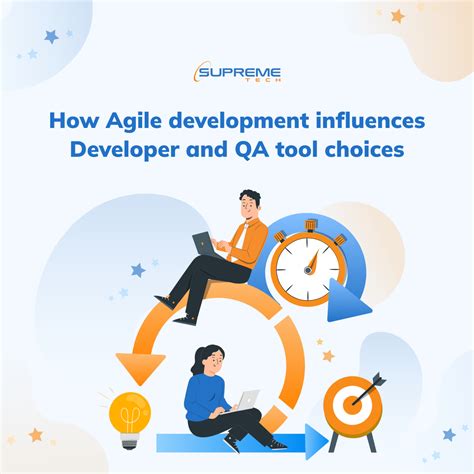 SUPREME
TECH

How Agile development influences Developer and QA tool choices